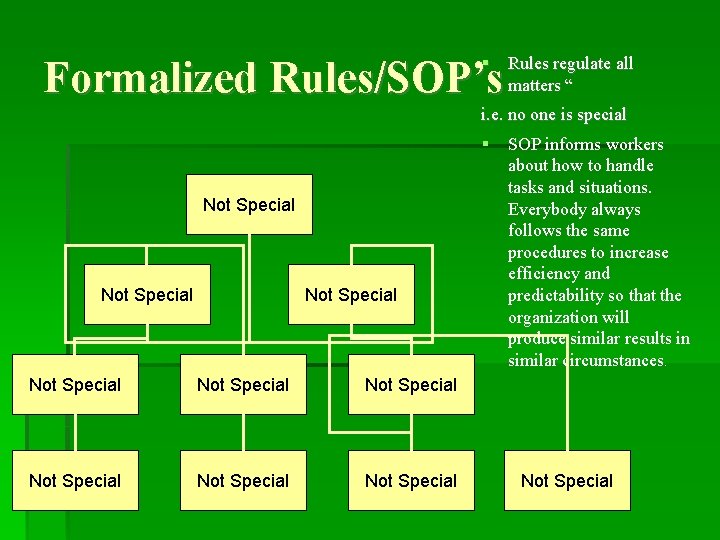 Formalized Rules/SOP's

• Rules regulate all matters "
i.e. no one is special

• SOP informs workers about how to handle tasks and situations. Everybody always follows the same procedures to increase efficiency and predictability so that the organization will produce similar results in similar circumstances.

Not Special

Not Special

Not Special

Not Special

Not Special

Not Special

Not Special

Not Special

Not Special

Not Special